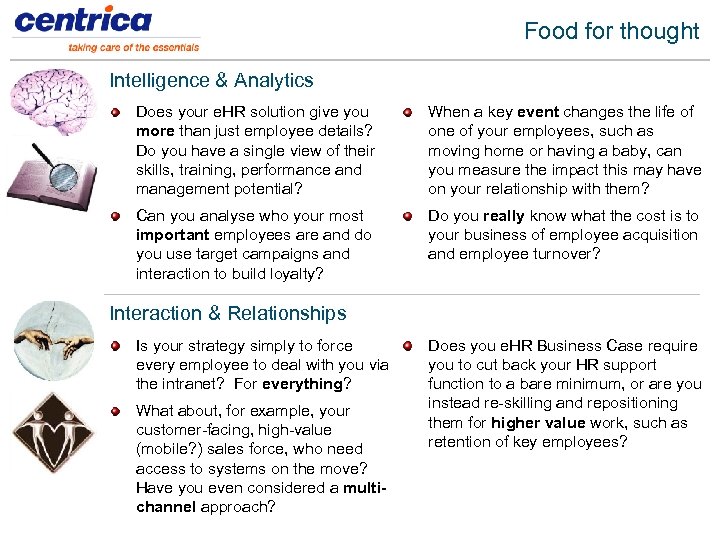 centrica
taking care of the essentials

Food for thought

Intelligence & Analytics

Does your eHR solution give you more than just employee details? Do you have a single view of their skills, training, performance and management potential?

Can you analyse who your most important employees are and do you use target campaigns and interaction to build loyalty?

When a key event changes the life of one of your employees, such as moving home or having a baby, can you measure the impact this may have on your relationship with them?

Do you really know what the cost is to your business of employee acquisition and employee turnover?

Interaction & Relationships

Is your strategy simply to force every employee to deal with you via the intranet? For everything?

What about, for example, your customer-facing, high-value (mobile?) sales force, who need access to systems on the move? Have you even considered a multi-channel approach?

Does you eHR Business Case require you to cut back your HR support function to a bare minimum, or are you instead re-skilling and repositioning them for higher value work, such as retention of key employees?